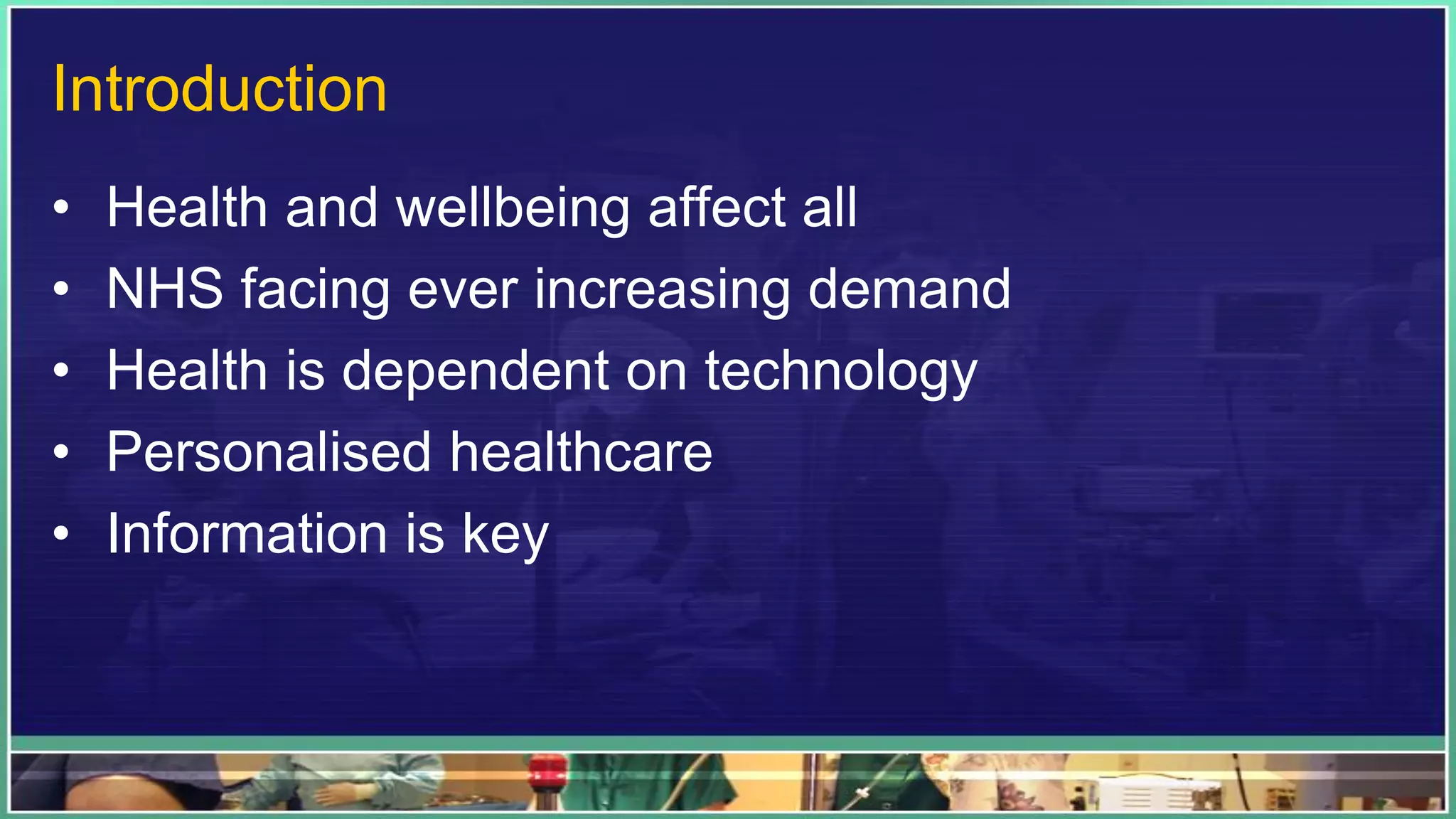 Introduction

• Health and wellbeing affect all
• NHS facing ever increasing demand
• Health is dependent on technology
• Personalised healthcare
• Information is key